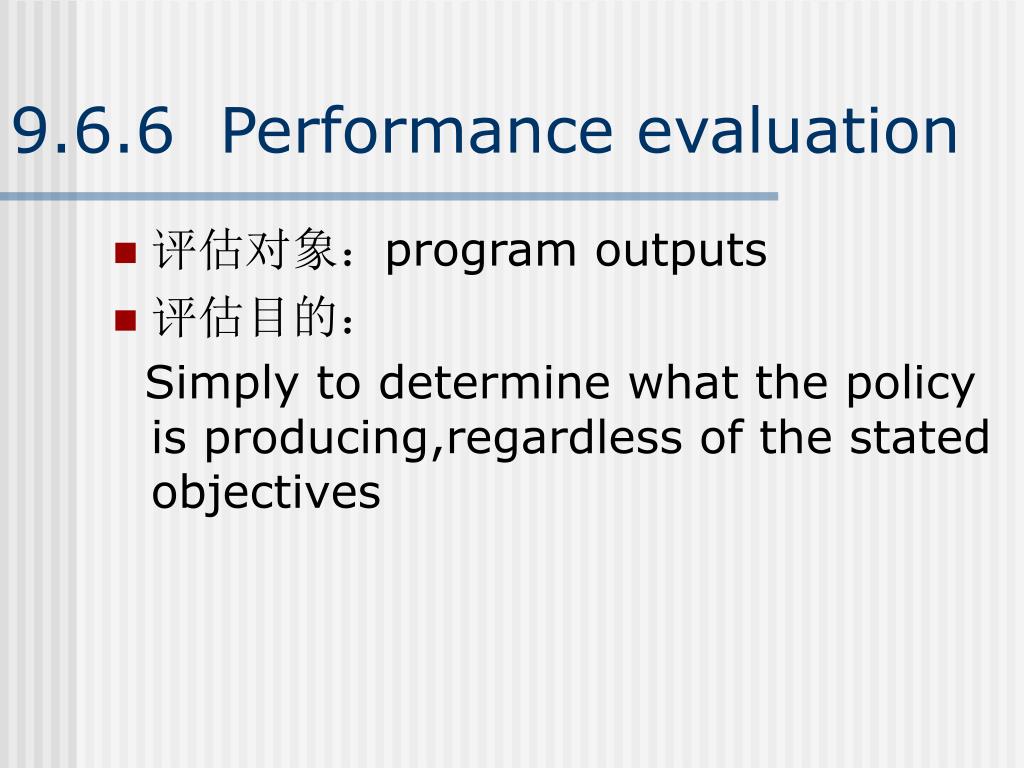 9.6.6 Performance evaluation

评估对象：program outputs

评估目的：

Simply to determine what the policy is producing,regardless of the stated objectives